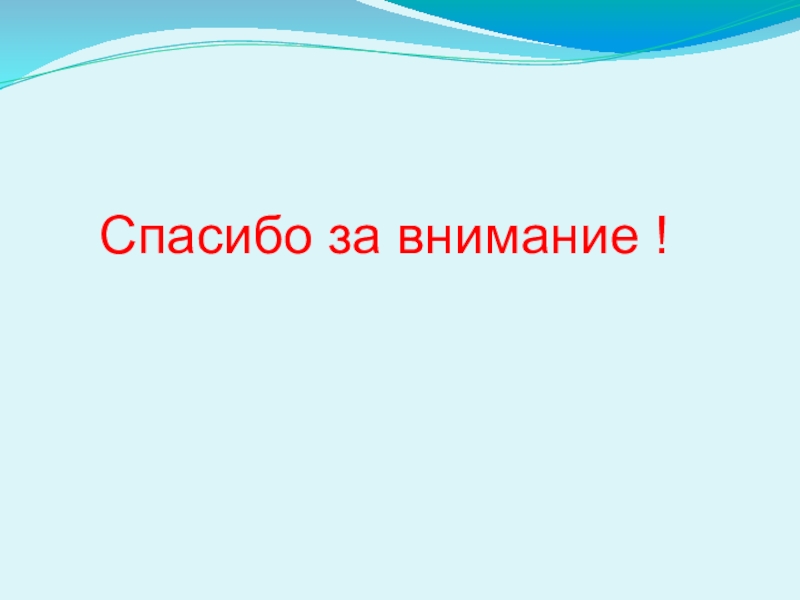 Спасибо за внимание !